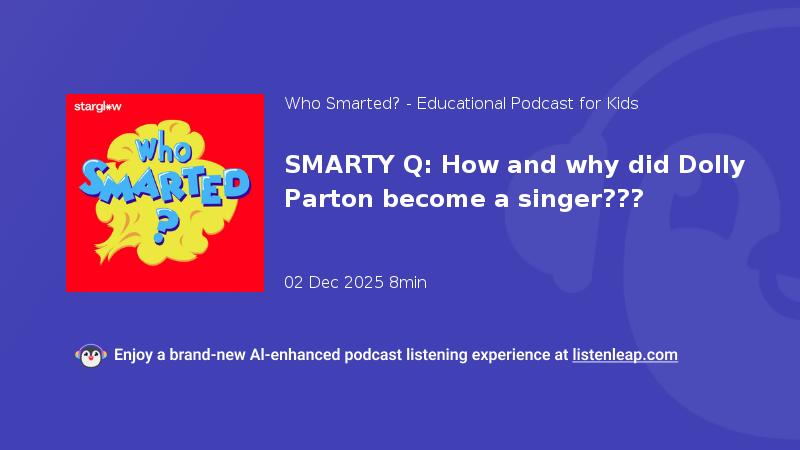 starglow

Who SMARTED ?

Who Smarted? - Educational Podcast for Kids

SMARTY Q: How and why did Dolly Parton become a singer???

02 Dec 2025 8min

Enjoy a brand-new AI-enhanced podcast listening experience at listenleap.com